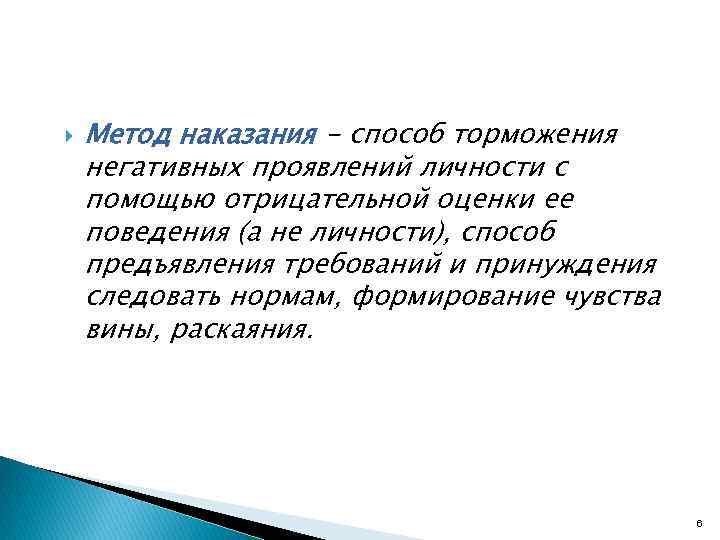 Метод наказания – способ торможения негативных проявлений личности с помощью отрицательной оценки ее поведения (а не личности), способ предъявления требований и принуждения следовать нормам, формирование чувства вины, раскаяния.

6